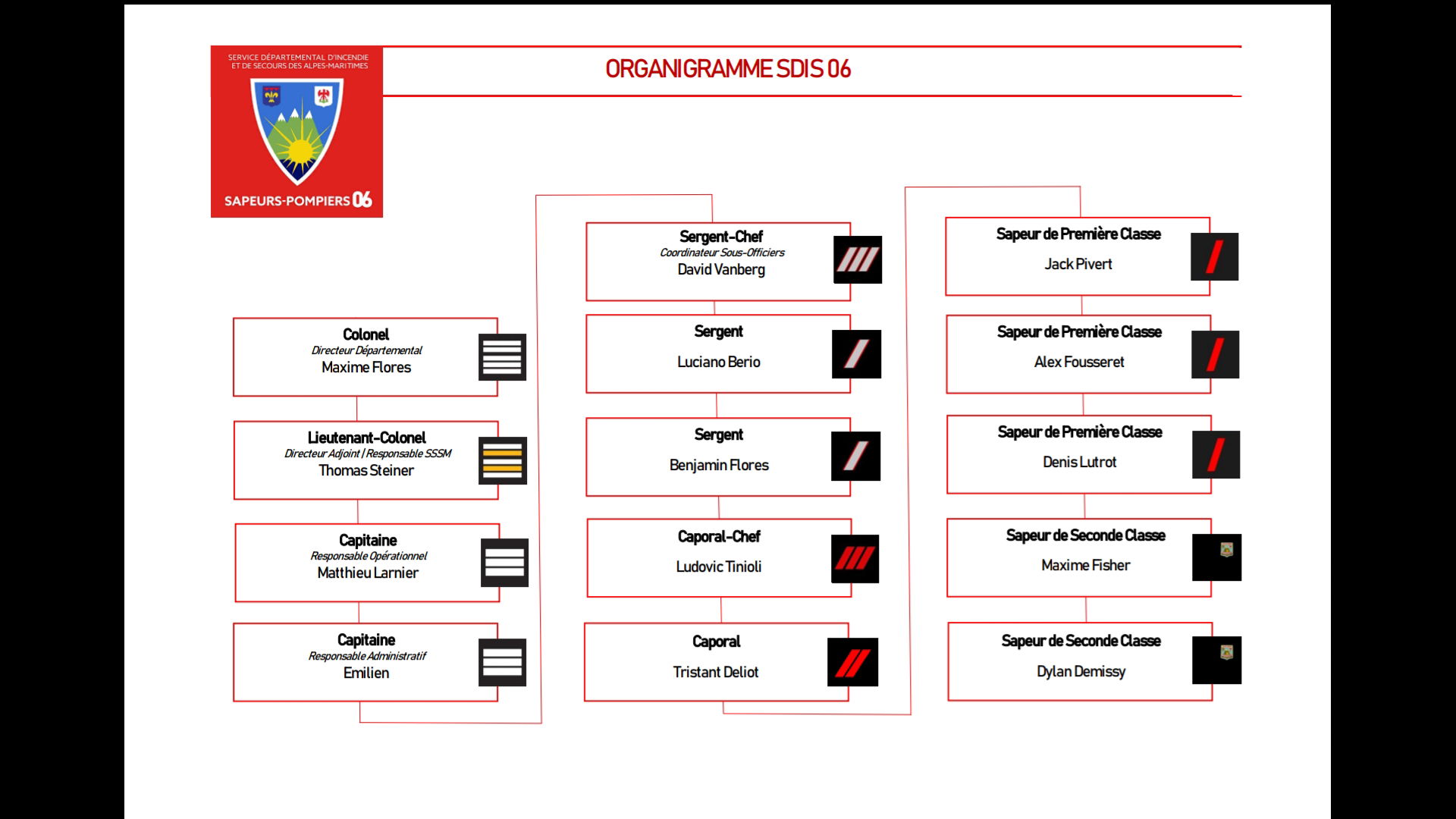 SERVICE DÉPARTEMENTAL D'INCENDIE ET DE SECOURS DES ALPES-MARITIMES

SAPEURS-POMPIERS 06

ORGANIGRAMME SDIS 06

Colonel
Directeur Départemental
Maxime Flores

Lieutenant-Colonel
Directeur Adjoint | Responsable SSSM
Thomas Steiner

Capitaine
Responsable Opérationnel
Matthieu Larnier

Capitaine
Responsable Administratif
Emilien

Sergent-Chef
Coordinateur Sous-Officiers
David Vanberg

Sergent
Luciano Berio

Sergent
Benjamin Flores

Caporal-Chef
Ludovic Tinioli

Caporal
Tristant Deliot

Sapeur de Première Classe
Jack Pivert

Sapeur de Première Classe
Alex Fousseret

Sapeur de Première Classe
Denis Lutrot

Sapeur de Seconde Classe
Maxime Fisher

Sapeur de Seconde Classe
Dylan Demissy